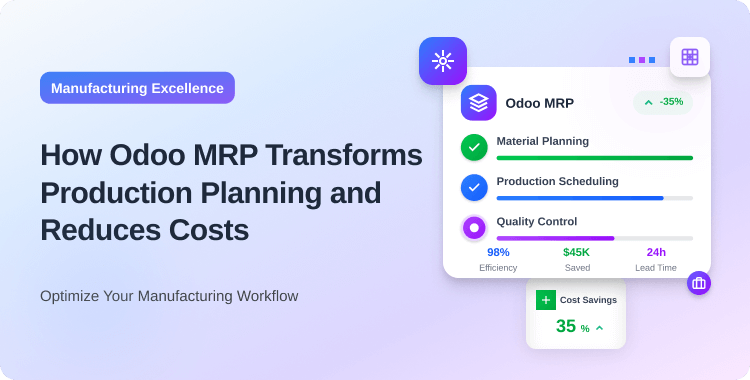 Manufacturing Excellence

How Odoo MRP Transforms Production Planning and Reduces Costs

Optimize Your Manufacturing Workflow

Odoo MRP

-35%

Material Planning

Production Scheduling

Quality Control

98%
Efficiency

$45K
Saved

24h
Lead Time

Cost Savings

35 %